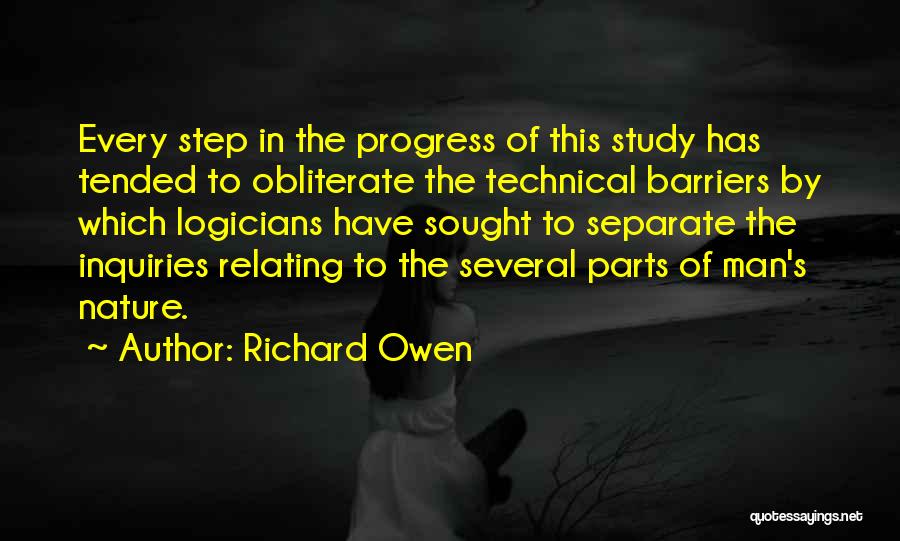 Every step in the progress of this study has tended to obliterate the technical barriers by which logicians have sought to separate the inquiries relating to the several parts of man's nature.

~ Author: Richard Owen

quotessayings.net